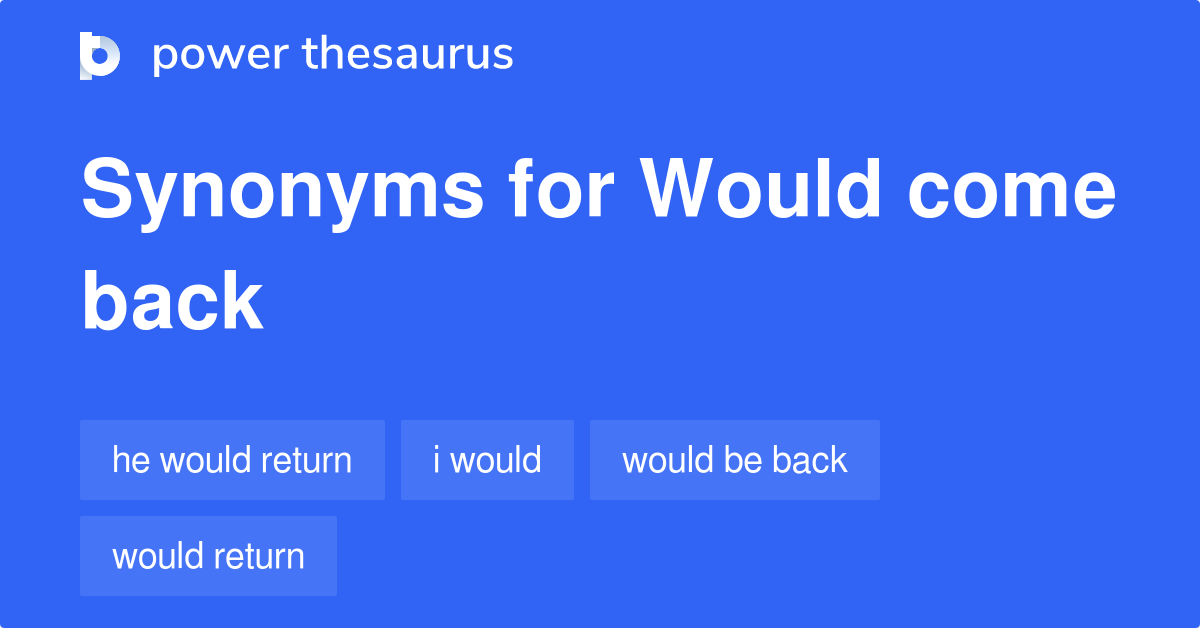 power thesaurus

Synonyms for Would come back

he would return

i would

would be back

would return